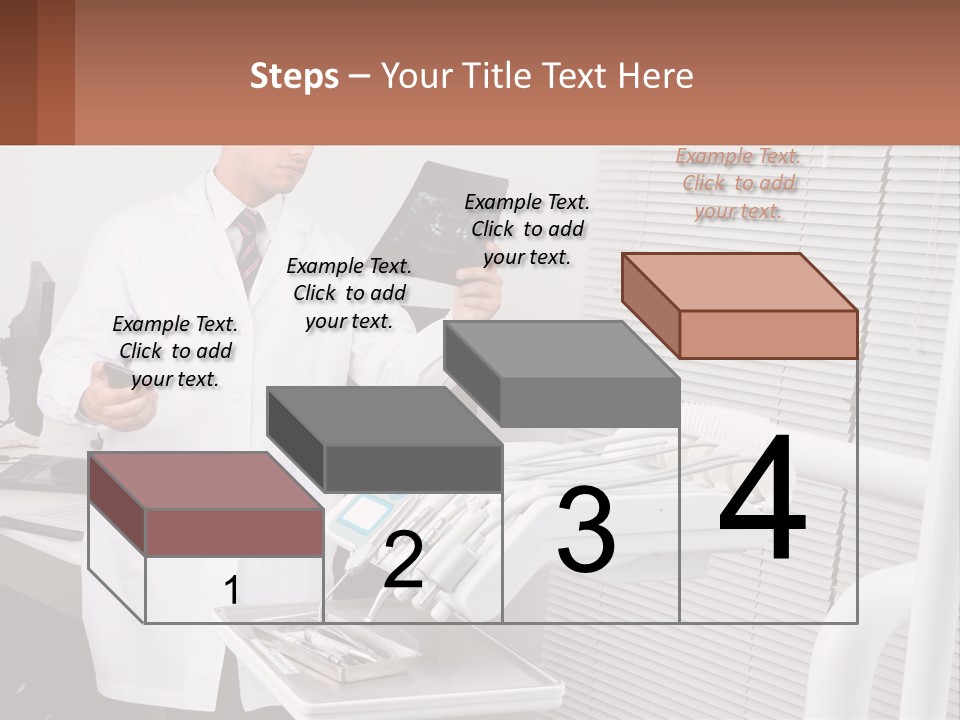 Steps – Your Title Text Here

Example Text. Click to add your text.

Example Text. Click to add your text.

Example Text. Click to add your text.

Example Text. Click to add your text.

1

2

3

4